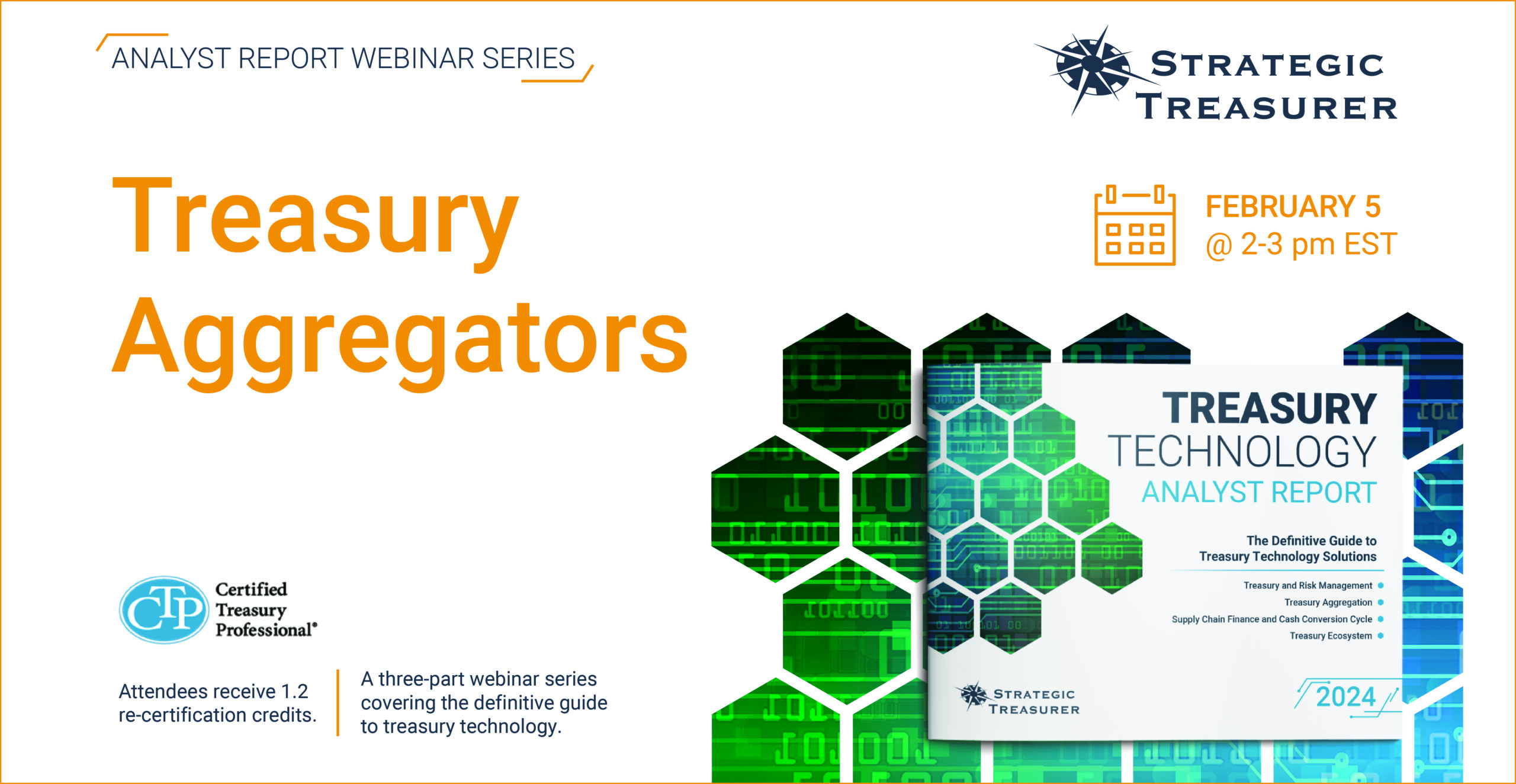 ANALYST REPORT WEBINAR SERIES

STRATEGIC TREASURER

Treasury Aggregators

FEBRUARY 5
@ 2-3 pm EST

TREASURY TECHNOLOGY ANALYST REPORT

The Definitive Guide to Treasury Technology Solutions

Treasury and Risk Management
Treasury Aggregation
Supply Chain Finance and Cash Conversion Cycle
Treasury Ecosystem

STRATEGIC TREASURER

2024

CTP Certified Treasury Professional®

Attendees receive 1.2 re-certification credits.

A three-part webinar series covering the definitive guide to treasury technology.